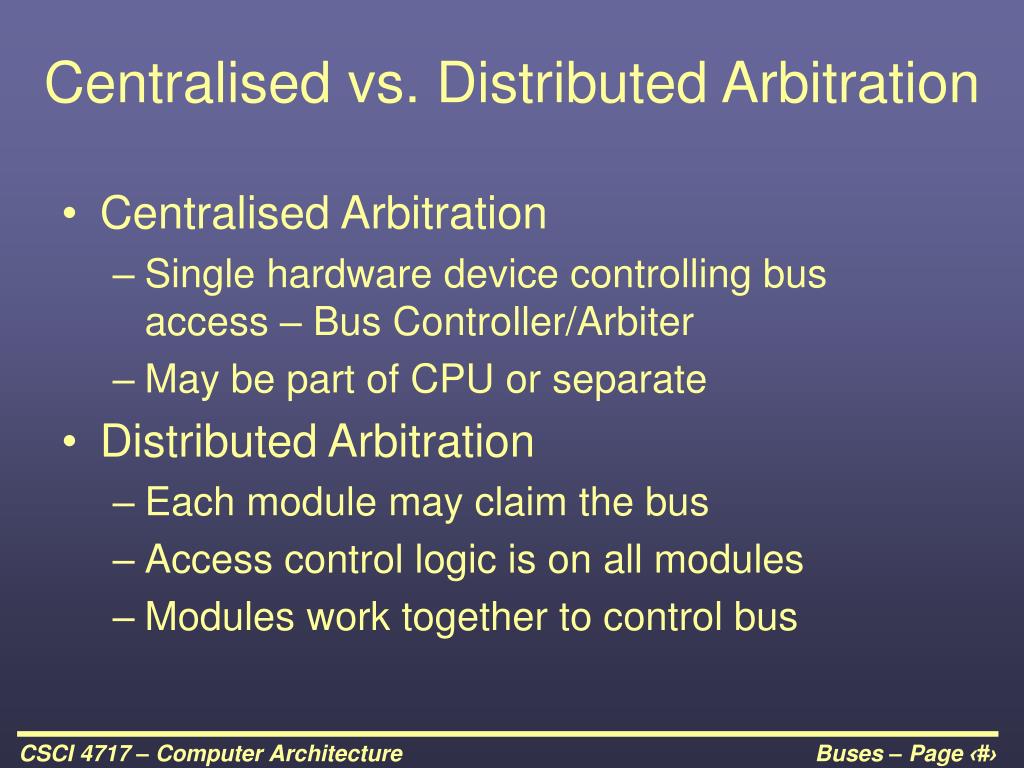 Centralised vs. Distributed Arbitration

• Centralised Arbitration
– Single hardware device controlling bus access – Bus Controller/Arbiter
– May be part of CPU or separate
• Distributed Arbitration
– Each module may claim the bus
– Access control logic is on all modules
– Modules work together to control bus

CSCI 4717 – Computer Architecture

Buses – Page ‹#›